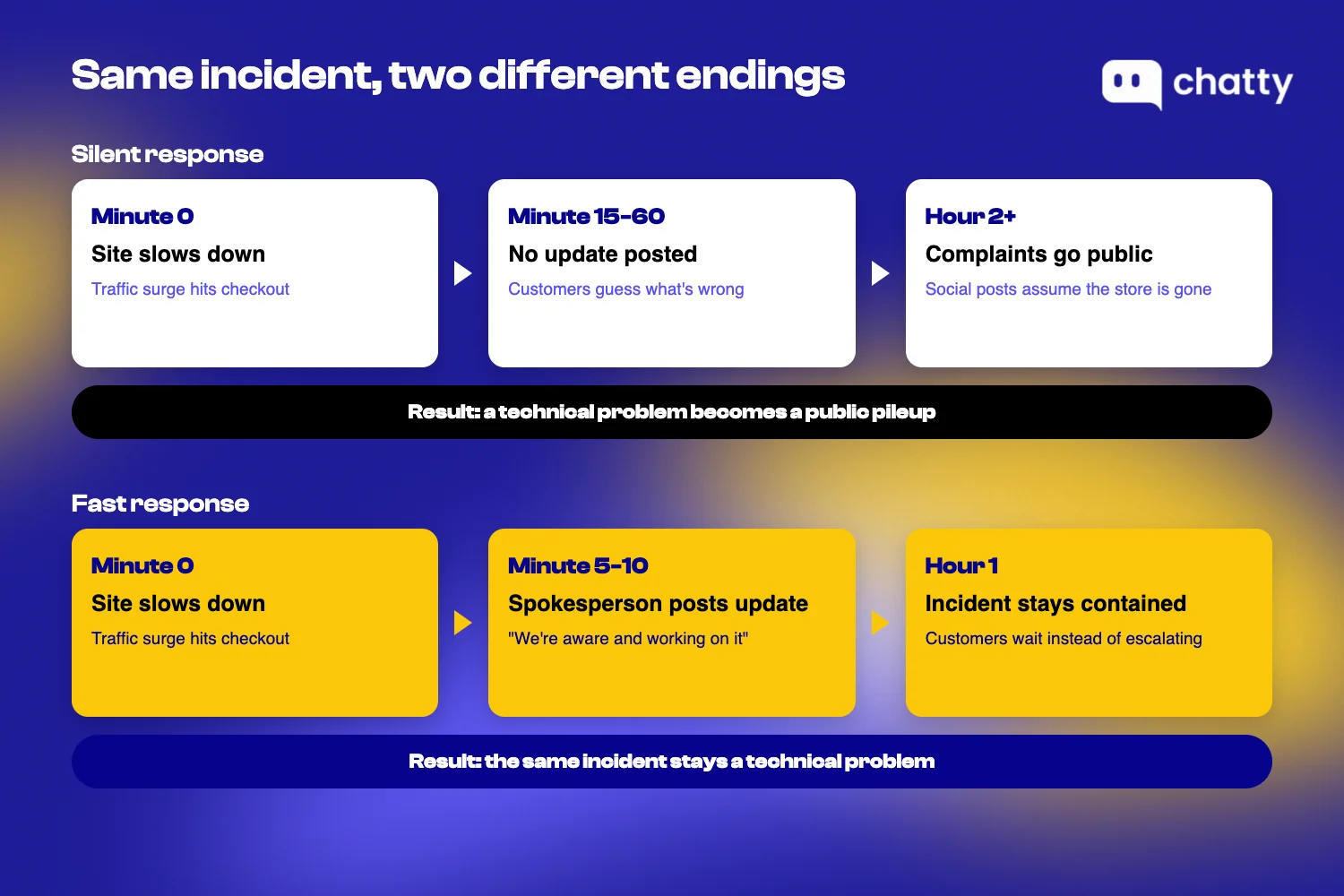 Same incident, two different endings

chatty

Silent response

Minute 0
Site slows down
Traffic surge hits checkout

Minute 15-60
No update posted
Customers guess what's wrong

Hour 2+
Complaints go public
Social posts assume the store is gone

Result: a technical problem becomes a public pileup

Fast response

Minute 0
Site slows down
Traffic surge hits checkout

Minute 5-10
Spokesperson posts update
"We're aware and working on it"

Hour 1
Incident stays contained
Customers wait instead of escalating

Result: the same incident stays a technical problem